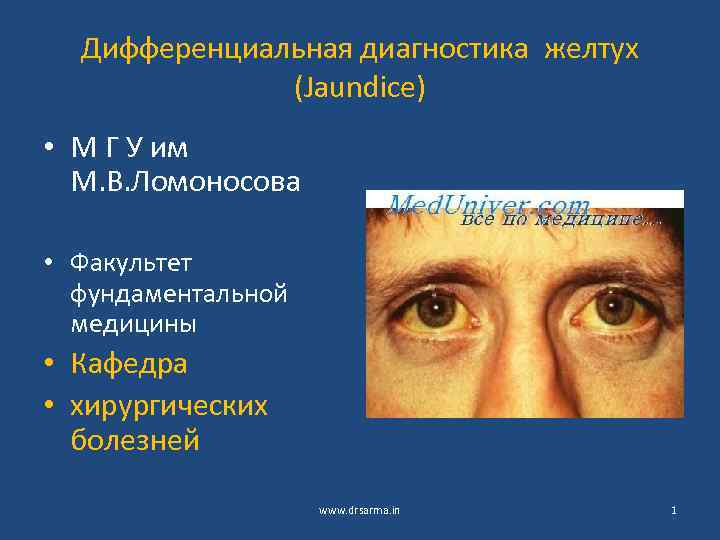 Дифференциальная диагностика желтух (Jaundice)

• М Г У им М.В.Ломоносова

• Факультет фундаментальной медицины

• Кафедра

• хирургических болезней

MedUniver.com
все по медицине...

www.drsarma.in

1